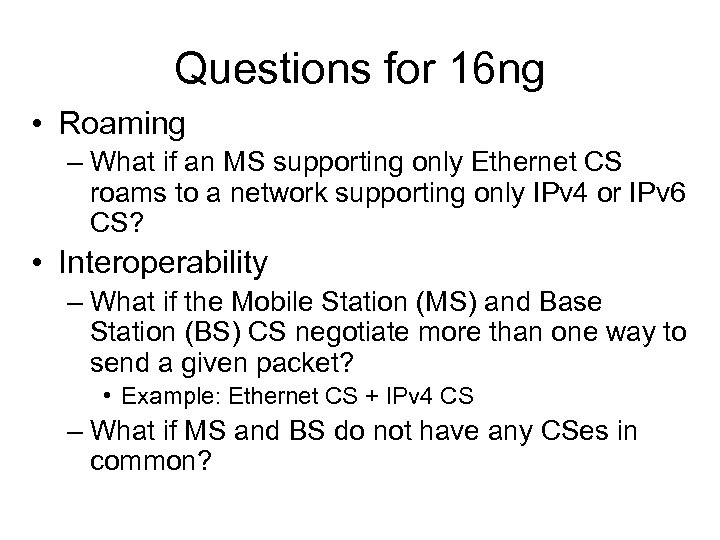 Questions for 16ng

• Roaming
– What if an MS supporting only Ethernet CS roams to a network supporting only IPv4 or IPv6 CS?

• Interoperability
– What if the Mobile Station (MS) and Base Station (BS) CS negotiate more than one way to send a given packet?
• Example: Ethernet CS + IPv4 CS
– What if MS and BS do not have any CSes in common?